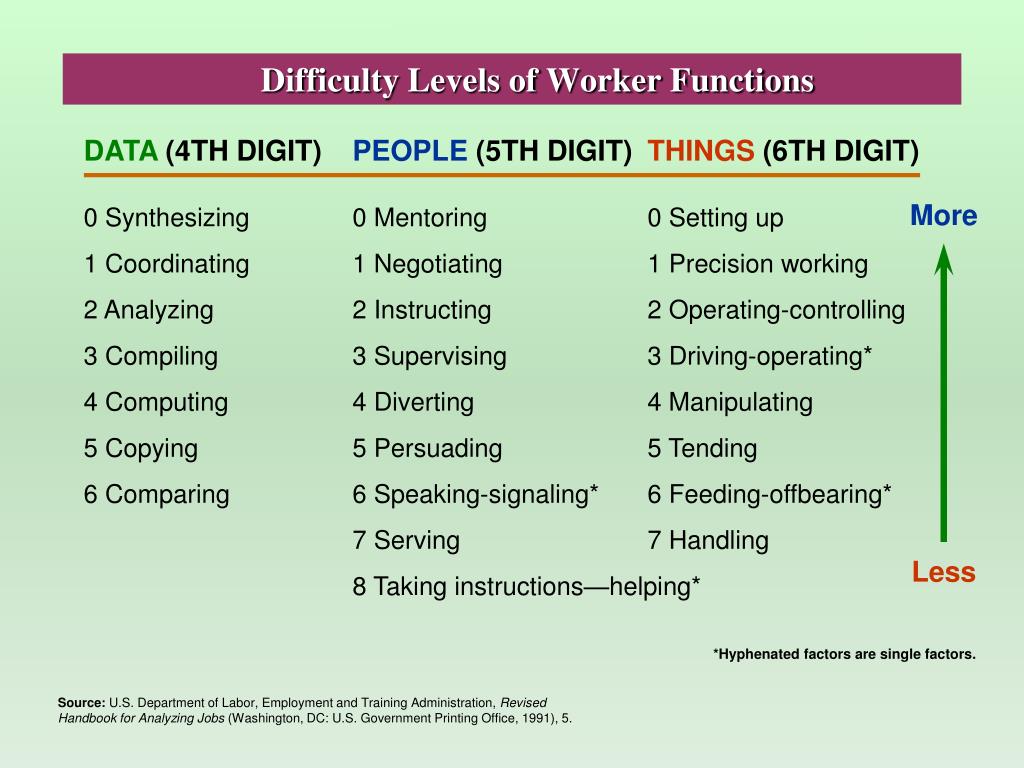 Difficulty Levels of Worker Functions

| DATA (4TH DIGIT) | PEOPLE (5TH DIGIT) | THINGS (6TH DIGIT) |
|---|---|---|
| 0 Synthesizing | 0 Mentoring | 0 Setting up |
| 1 Coordinating | 1 Negotiating | 1 Precision working |
| 2 Analyzing | 2 Instructing | 2 Operating-controlling |
| 3 Compiling | 3 Supervising | 3 Driving-operating* |
| 4 Computing | 4 Diverting | 4 Manipulating |
| 5 Copying | 5 Persuading | 5 Tending |
| 6 Comparing | 6 Speaking-signaling* | 6 Feeding-offbearing* |
| | 7 Serving | 7 Handling |
| | 8 Taking instructions—helping* | |

More

Less

*Hyphenated factors are single factors.

Source: U.S. Department of Labor, Employment and Training Administration, Revised Handbook for Analyzing Jobs (Washington, DC: U.S. Government Printing Office, 1991), 5.